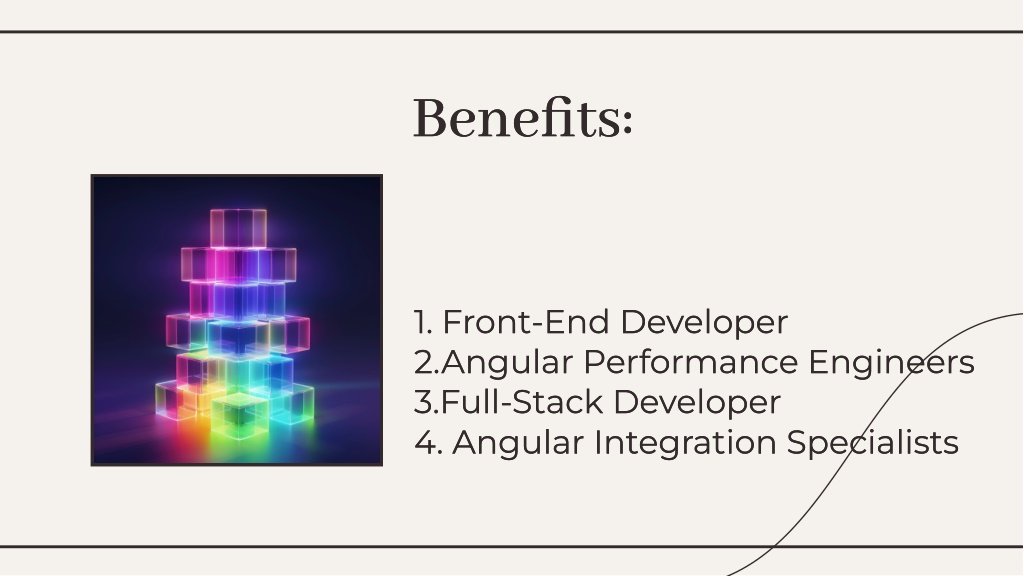 Benefits:

1. Front-End Developer
2.Angular Performance Engineers
3.Full-Stack Developer
4. Angular Integration Specialists